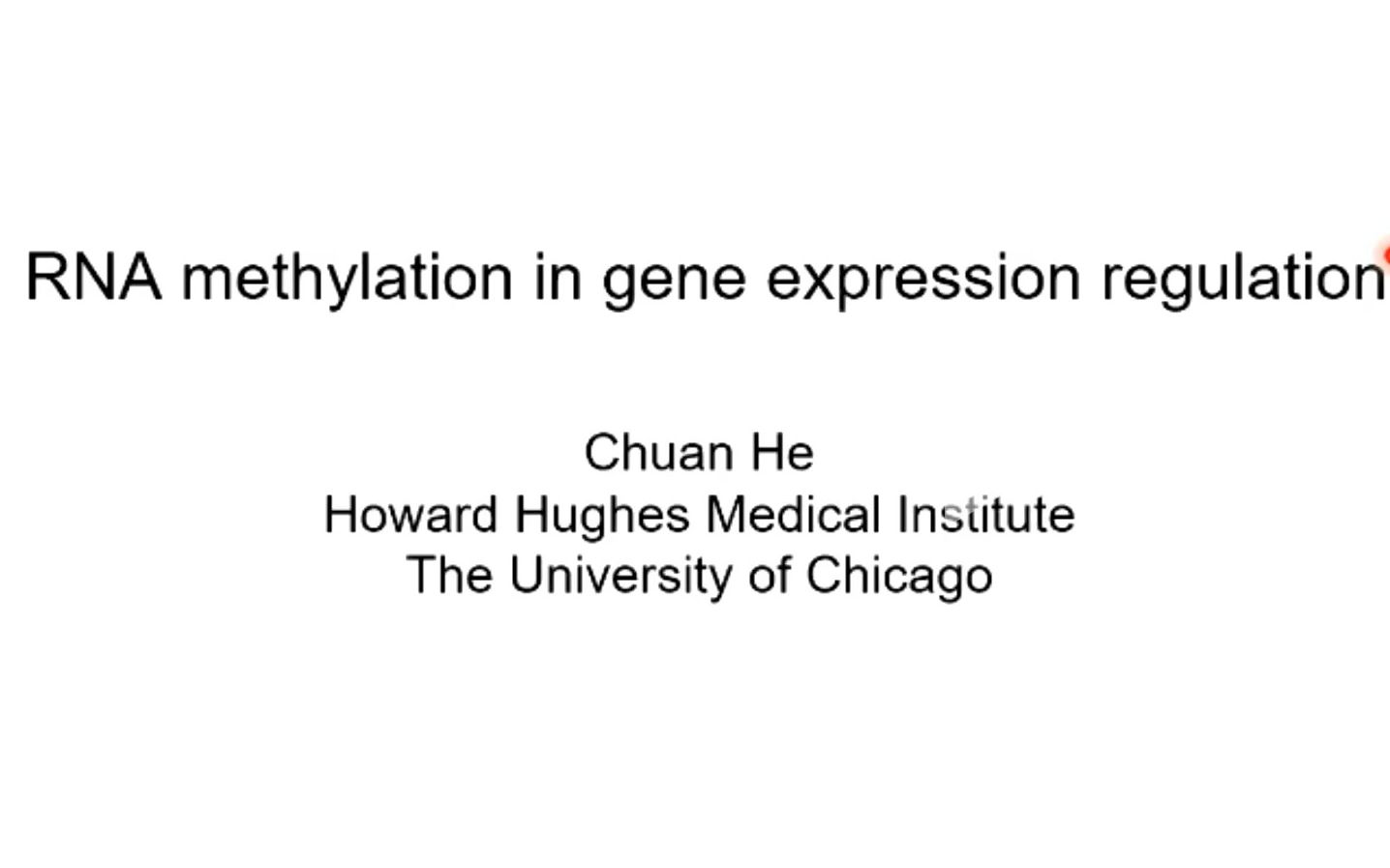 RNA methylation in gene expression regulation

Chuan He
Howard Hughes Medical Institute
The University of Chicago